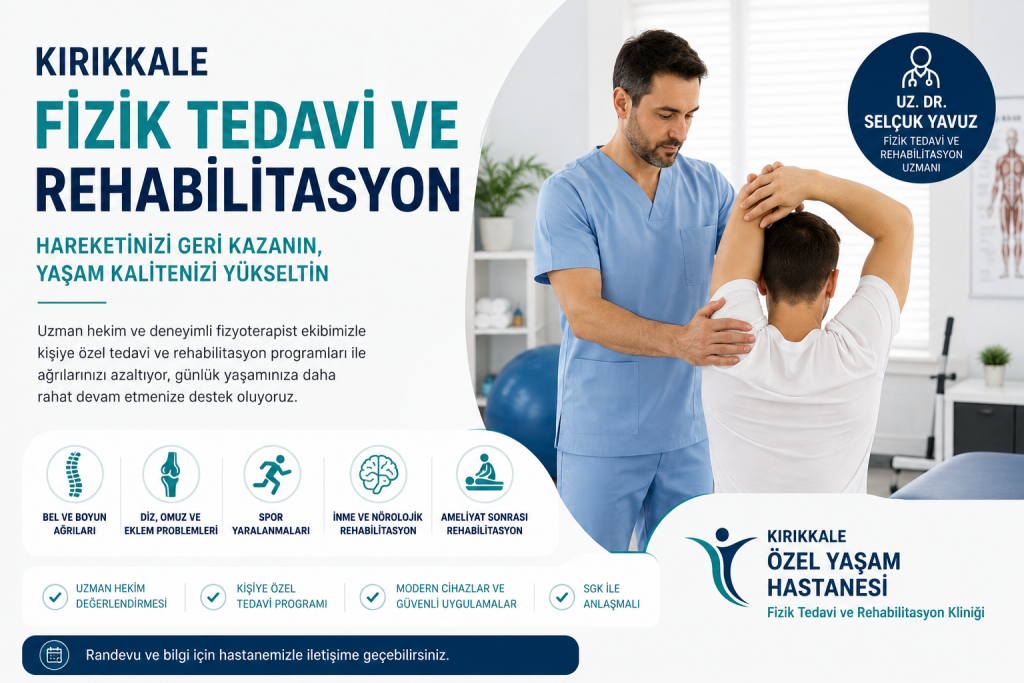 KIRIKKALE
FİZİK TEDAVİ VE REHABİLİTASYON

HAREKETİNİZİ GERİ KAZANIN, YAŞAM KALİTENİZİ YÜKSELTİN

Uzman hekim ve deneyimli fizyoterapist ekibimizle kişiye özel tedavi ve rehabilitasyon programları ile ağrılarınızı azaltıyor, günlük yaşamınıza daha rahat devam etmenize destek oluyoruz.

UZ. DR. SELÇUK YAVUZ
FİZİK TEDAVİ VE REHABİLİTASYON UZMANI

BEL VE BOYUN AĞRILARI

DİZ, OMUZ VE EKLEM PROBLEMLERİ

SPOR YARALANMALARI

İNME VE NÖROLOJİK REHABİLİTASYON

AMELİYAT SONRASI REHABİLİTASYON

UZMAN HEKİM DEĞERLENDİRMESİ

KİŞİYE ÖZEL TEDAVİ PROGRAMI

MODERN CİHAZLAR VE GÜVENLİ UYGULAMALAR

SGK İLE ANLAŞMALI

Randevu ve bilgi için hastanemizle iletişime geçebilirsiniz.

KIRIKKALE
ÖZEL YAŞAM HASTANESİ
Fizik Tedavi ve Rehabilitasyon Kliniği